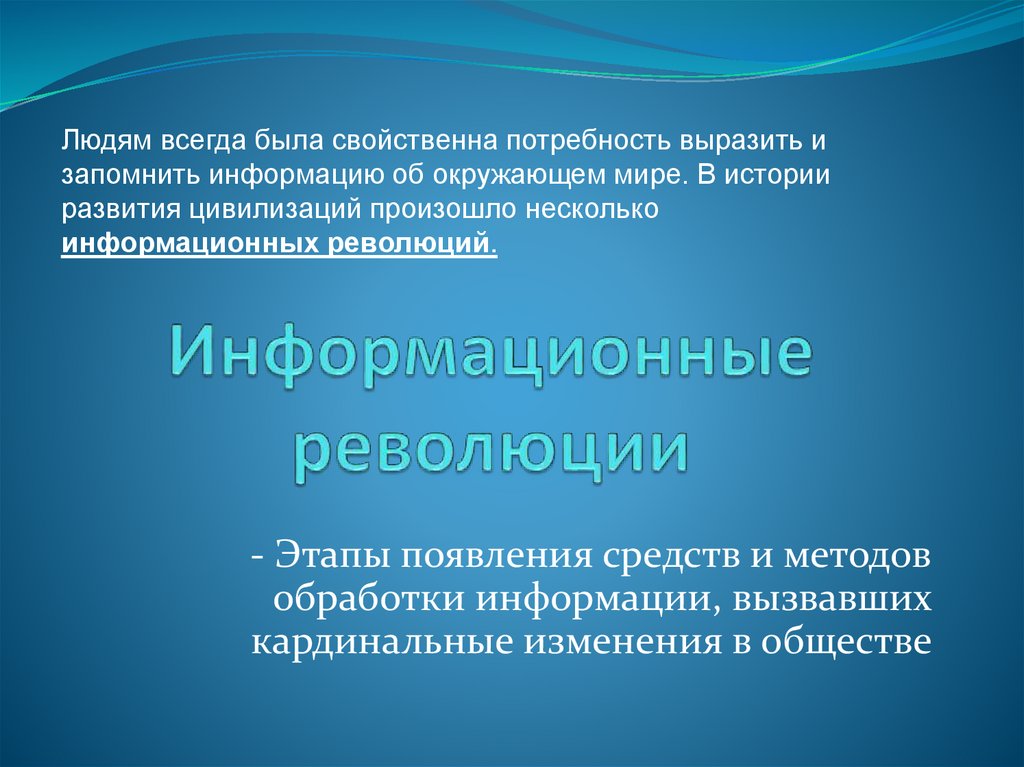 Людям всегда была свойственна потребность выразить и запомнить информацию об окружающем мире. В истории развития цивилизаций произошло несколько информационных революций.

Информационные революции

- Этапы появления средств и методов обработки информации, вызвавших кардинальные изменения в обществе